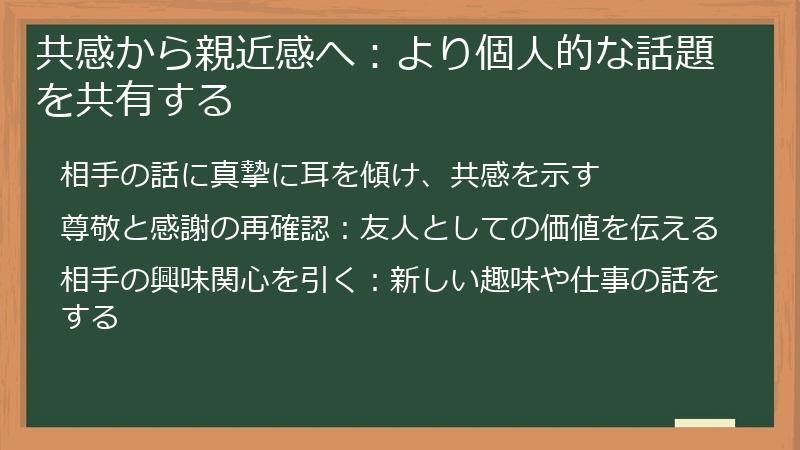 共感から親近感へ：より個人的な話題を共有する

相手の話に真摯に耳を傾け、共感を示す

尊敬と感謝の再確認：友人としての価値を伝える

相手の興味関心を引く：新しい趣味や仕事の話をする